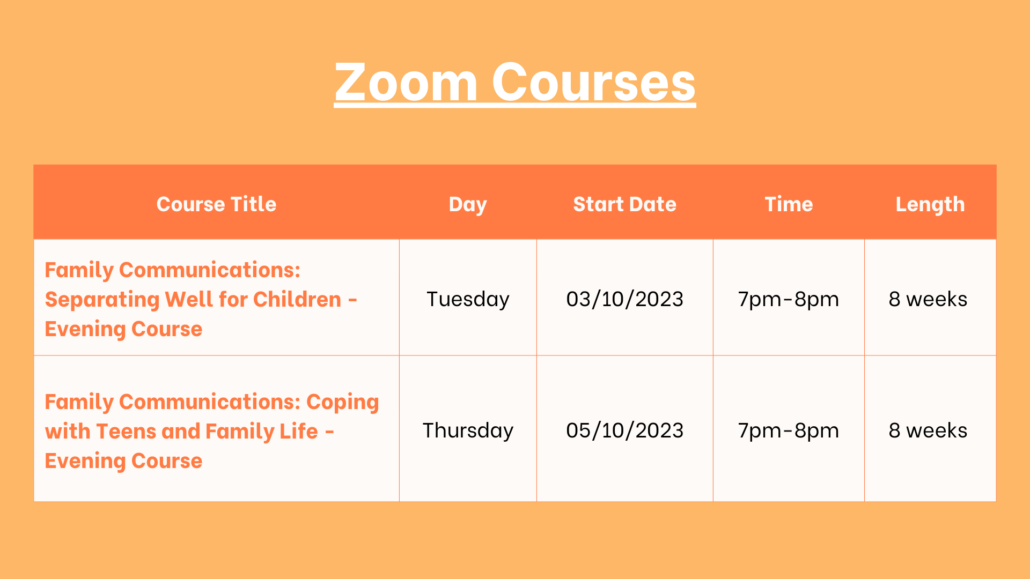 Zoom Courses

| Course Title | Day | Start Date | Time | Length |
|---|---|---|---|---|
| Family Communications: Separating Well for Children - Evening Course | Tuesday | 03/10/2023 | 7pm-8pm | 8 weeks |
| Family Communications: Coping with Teens and Family Life - Evening Course | Thursday | 05/10/2023 | 7pm-8pm | 8 weeks |